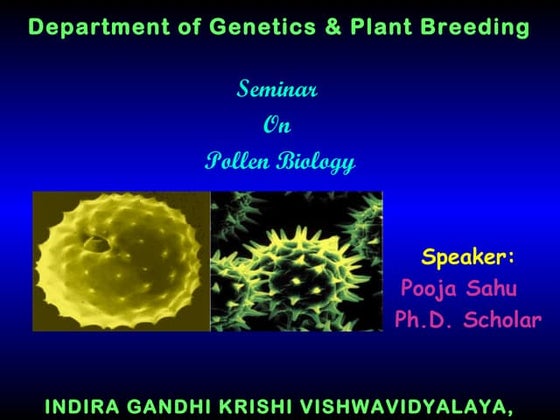 Department of Genetics & Plant Breeding

Seminar
On
Pollen Biology

Speaker:
Pooja Sahu
Ph.D. Scholar

INDIRA GANDHI KRISHI VISHWAVIDYALAYA,